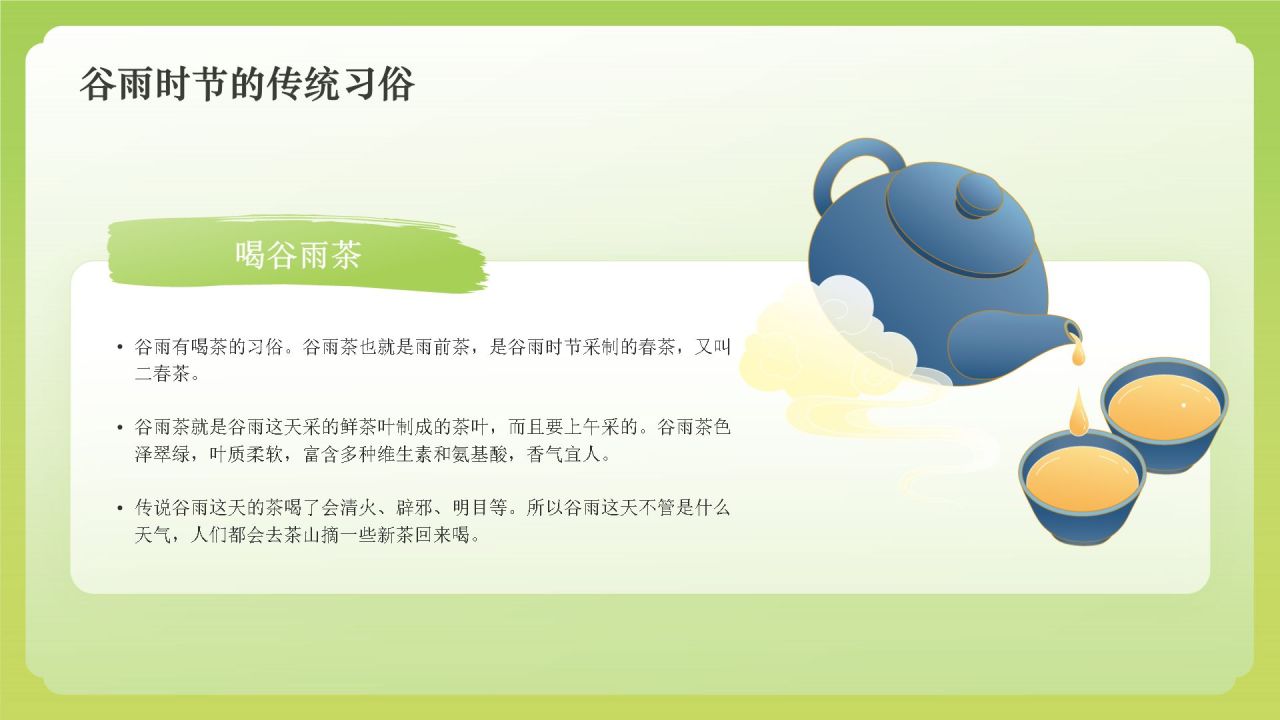 谷雨时节的传统习俗

喝谷雨茶

• 谷雨有喝茶的习俗。谷雨茶也就是雨前茶，是谷雨时节采制的春茶，又叫二春茶。

• 谷雨茶就是谷雨这天采的鲜茶叶制成的茶叶，而且要上午采的。谷雨茶色泽翠绿，叶质柔软，富含多种维生素和氨基酸，香气宜人。

• 传说谷雨这天的茶喝了会清火、辟邪、明目等。所以谷雨这天不管是什么天气，人们都会去茶山摘一些新茶回来喝。